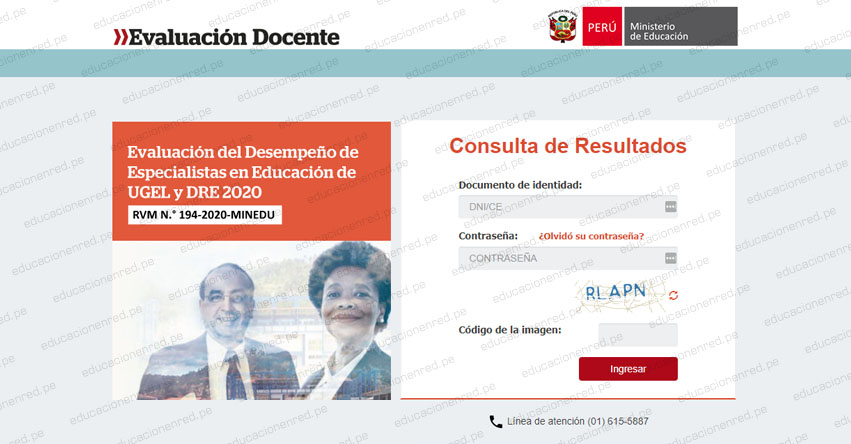 »Evaluación Docente

PERÚ Ministerio de Educación

Evaluación del Desempeño de Especialistas en Educación de UGEL y DRE 2020

RVM N.° 194-2020-MINEDU

Consulta de Resultados

Documento de identidad:

DNI/CE

Contraseña: ¿Olvidó su contraseña?

CONTRASEÑA

RLAPN

Código de la imagen:

Ingresar

Línea de atención (01) 615-5887

educacionenred.pe